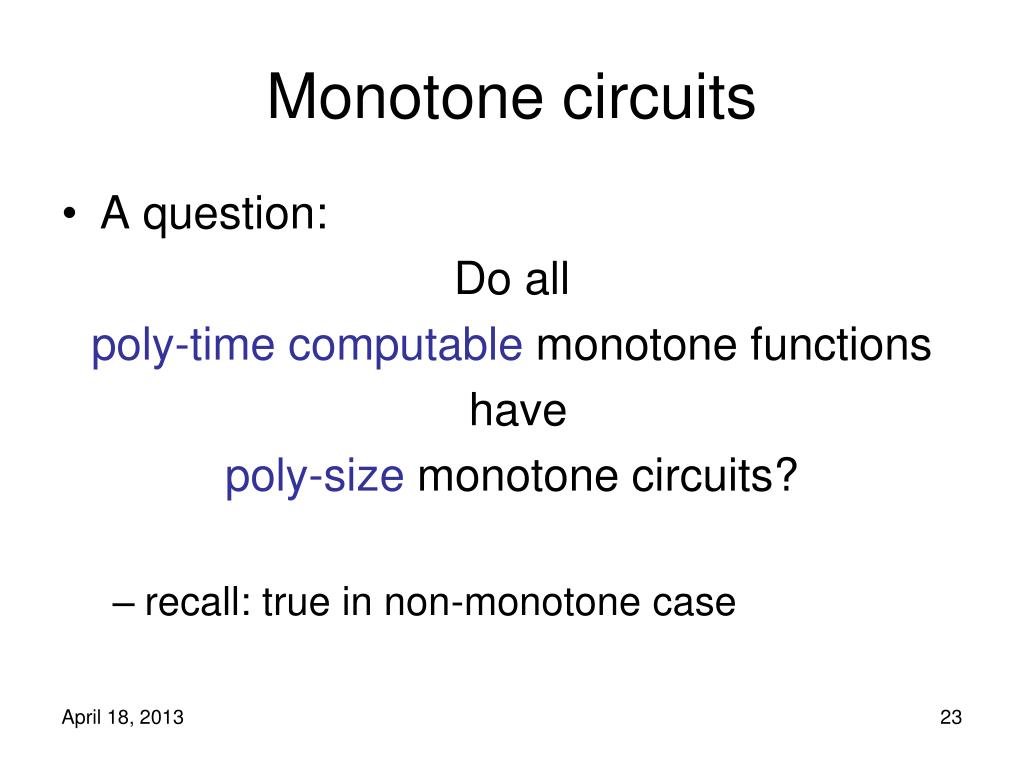 Monotone circuits

• A question:

Do all
poly-time computable monotone functions
have
poly-size monotone circuits?

– recall: true in non-monotone case

April 18, 2013

23